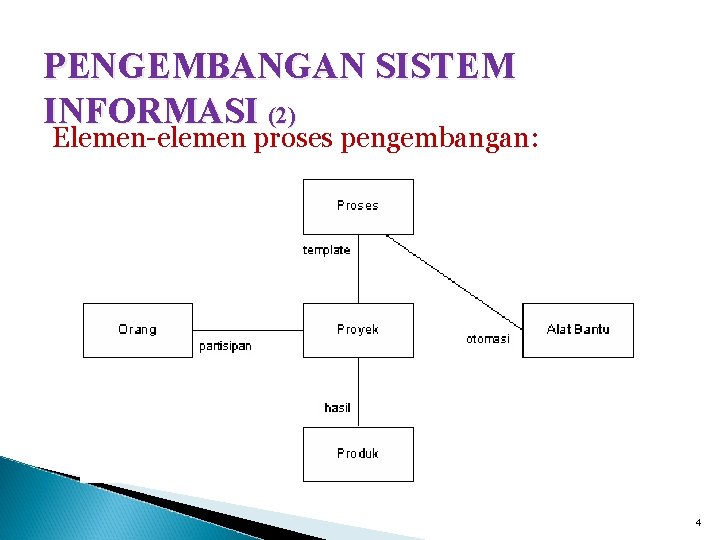 PENGEMBANGAN SISTEM INFORMASI (2)

Elemen-elemen proses pengembangan:

Proses

template

Orang

partisipan

Proyek

otomasi

Alat Bantu

hasil

Produk

4